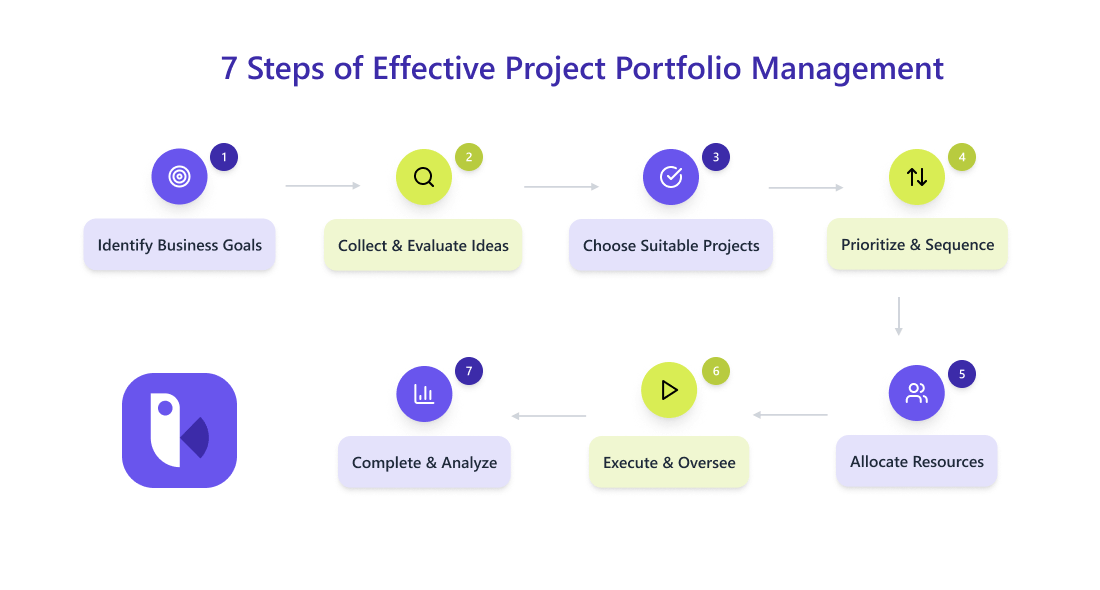 7 Steps of Effective Project Portfolio Management

1
Identify Business Goals

2
Collect & Evaluate Ideas

3
Choose Suitable Projects

4
Prioritize & Sequence

5
Allocate Resources

6
Execute & Oversee

7
Complete & Analyze